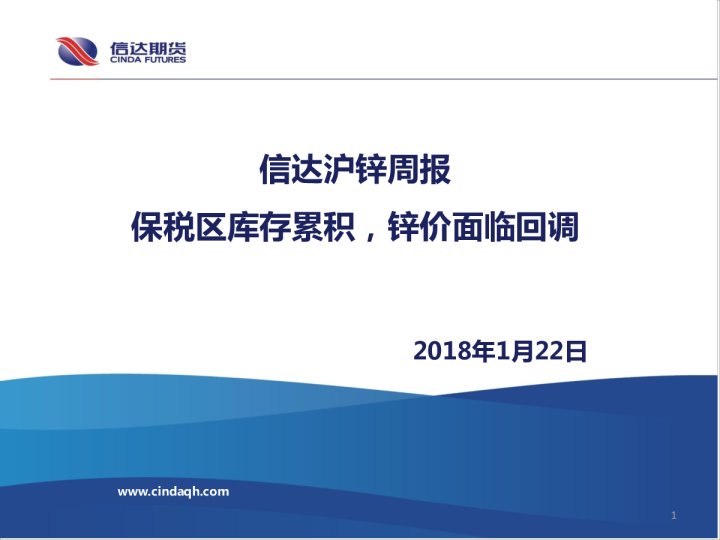 信达期货
CINDA FUTURES

信达沪锌周报

保税区库存累积，锌价面临回调

2018年1月22日

www.cindaqh.com

1